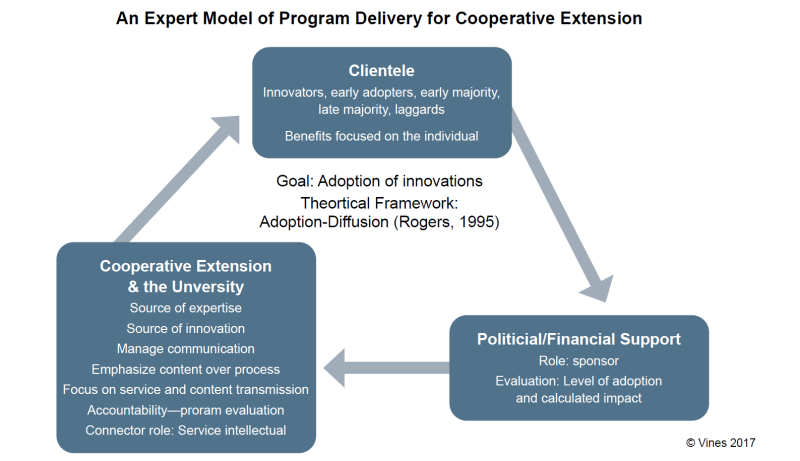 An Expert Model of Program Delivery for Cooperative Extension

Clientele
Innovators, early adopters, early majority, late majority, laggards
Benefits focused on the individual

Goal: Adoption of innovations
Theortical Framework:
Adoption-Diffusion (Rogers, 1995)

Cooperative Extension & the Unversity
Source of expertise
Source of innovation
Manage communication
Emphasize content over process
Focus on service and content transmission
Accountability—proram evaluation
Connector role: Service intellectual

Politicial/Financial Support
Role: sponsor
Evaluation: Level of adoption and calculated impact

© Vines 2017